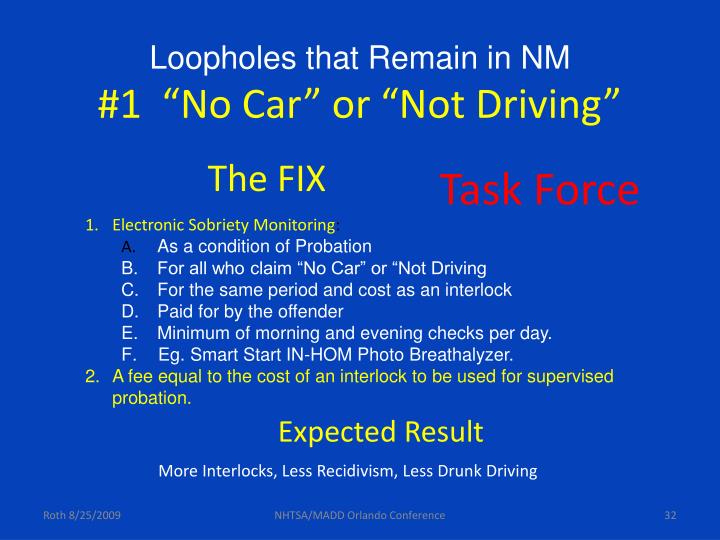 Loopholes that Remain in NM
#1 “No Car” or “Not Driving”

The FIX

Task Force

1. Electronic Sobriety Monitoring:
A. As a condition of Probation
B. For all who claim “No Car” or “Not Driving
C. For the same period and cost as an interlock
D. Paid for by the offender
E. Minimum of morning and evening checks per day.
F. Eg. Smart Start IN-HOM Photo Breathalyzer.
2. A fee equal to the cost of an interlock to be used for supervised probation.

Expected Result

More Interlocks, Less Recidivism, Less Drunk Driving

Roth 8/25/2009

NHTSA/MADD Orlando Conference

32